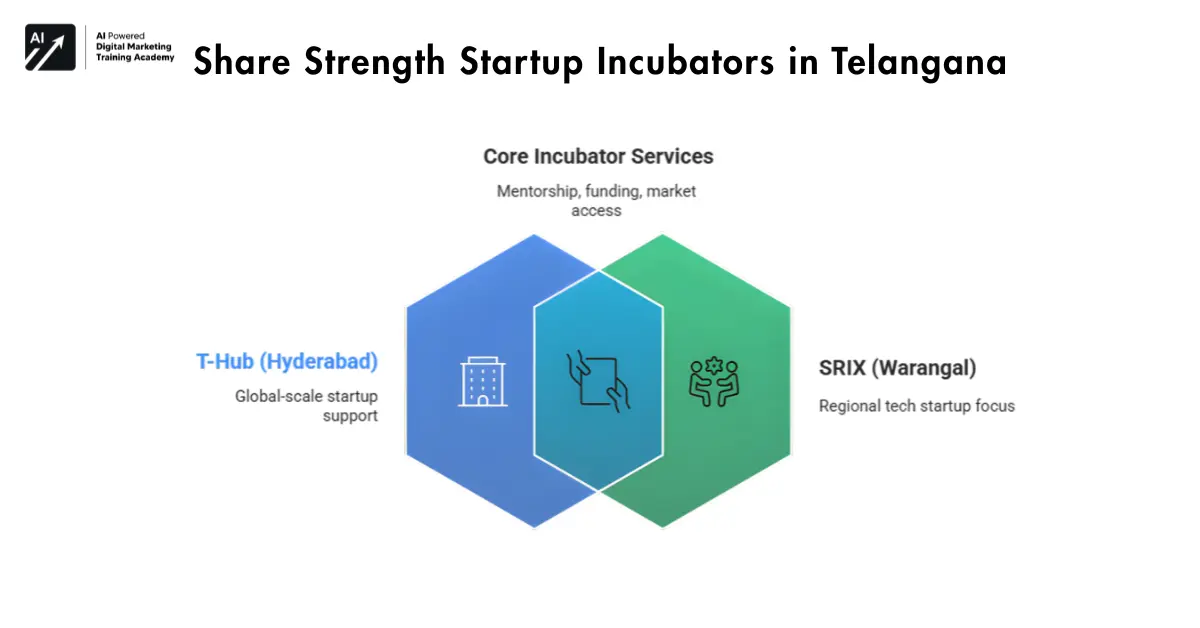 AI

AI Powered
Digital Marketing
Training Academy

Share Strength Startup Incubators in Telangana

Core Incubator Services

Mentorship, funding, market access

T-Hub (Hyderabad)

Global-scale startup support

SRIX (Warangal)

Regional tech startup focus